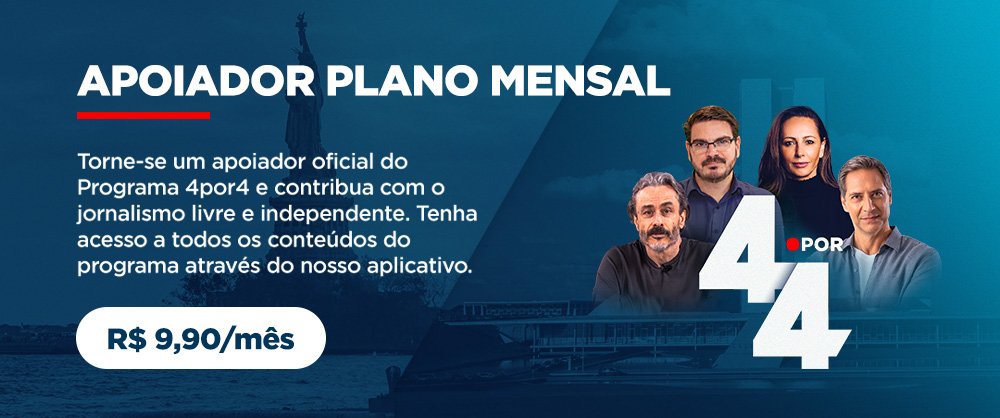 APOIADOR PLANO MENSAL

Torne-se um apoiador oficial do Programa 4por4 e contribua com o jornalismo livre e independente. Tenha acesso a todos os conteúdos do programa através do nosso aplicativo.

R$ 9,90/mês

4 POR 4